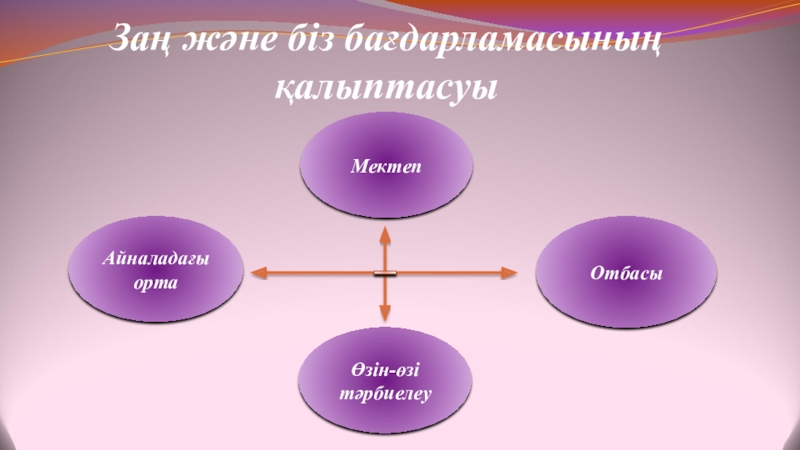 Заң және біз бағдарламасының қалыптасуы

Мектеп

Айналадағы орта

Отбасы

Өзін-өзі тәрбиелеу